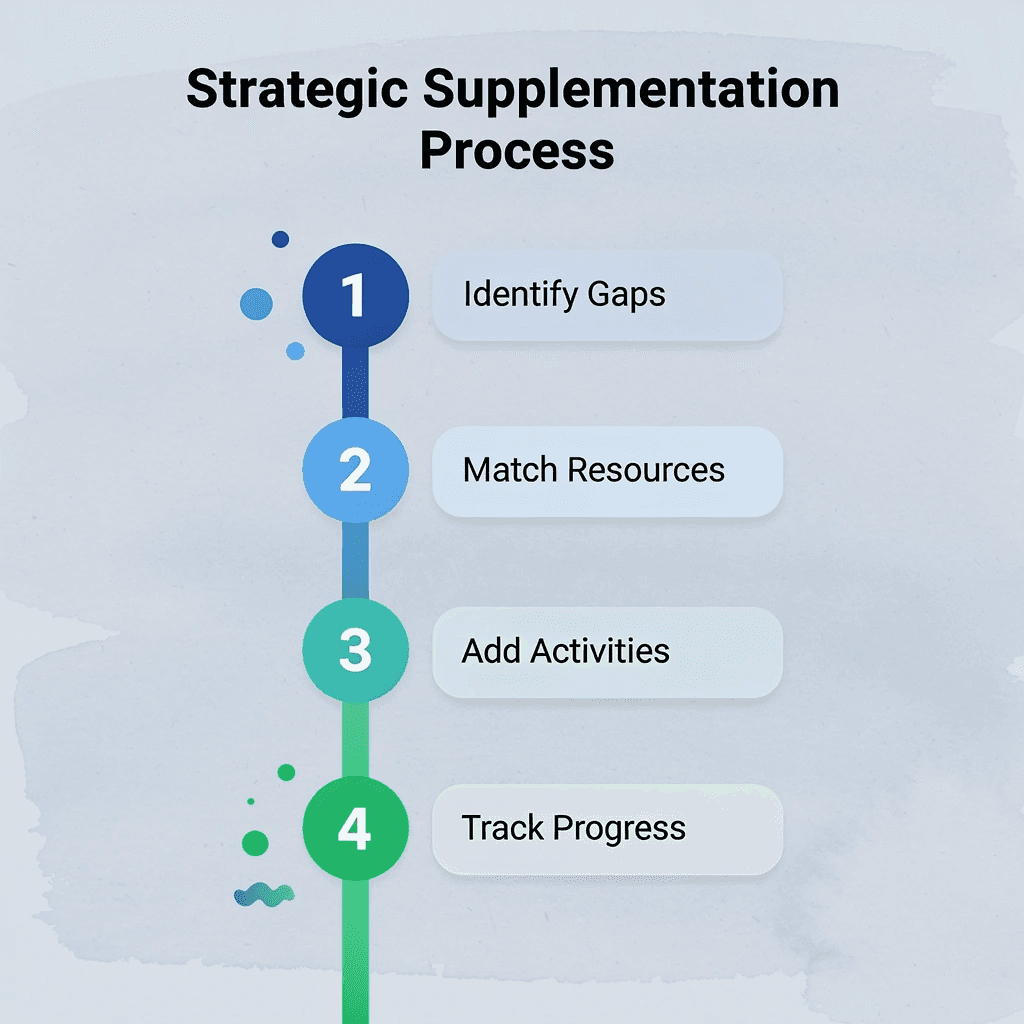 Strategic Supplementation Process

1
Identify Gaps

2
Match Resources

3
Add Activities

4
Track Progress